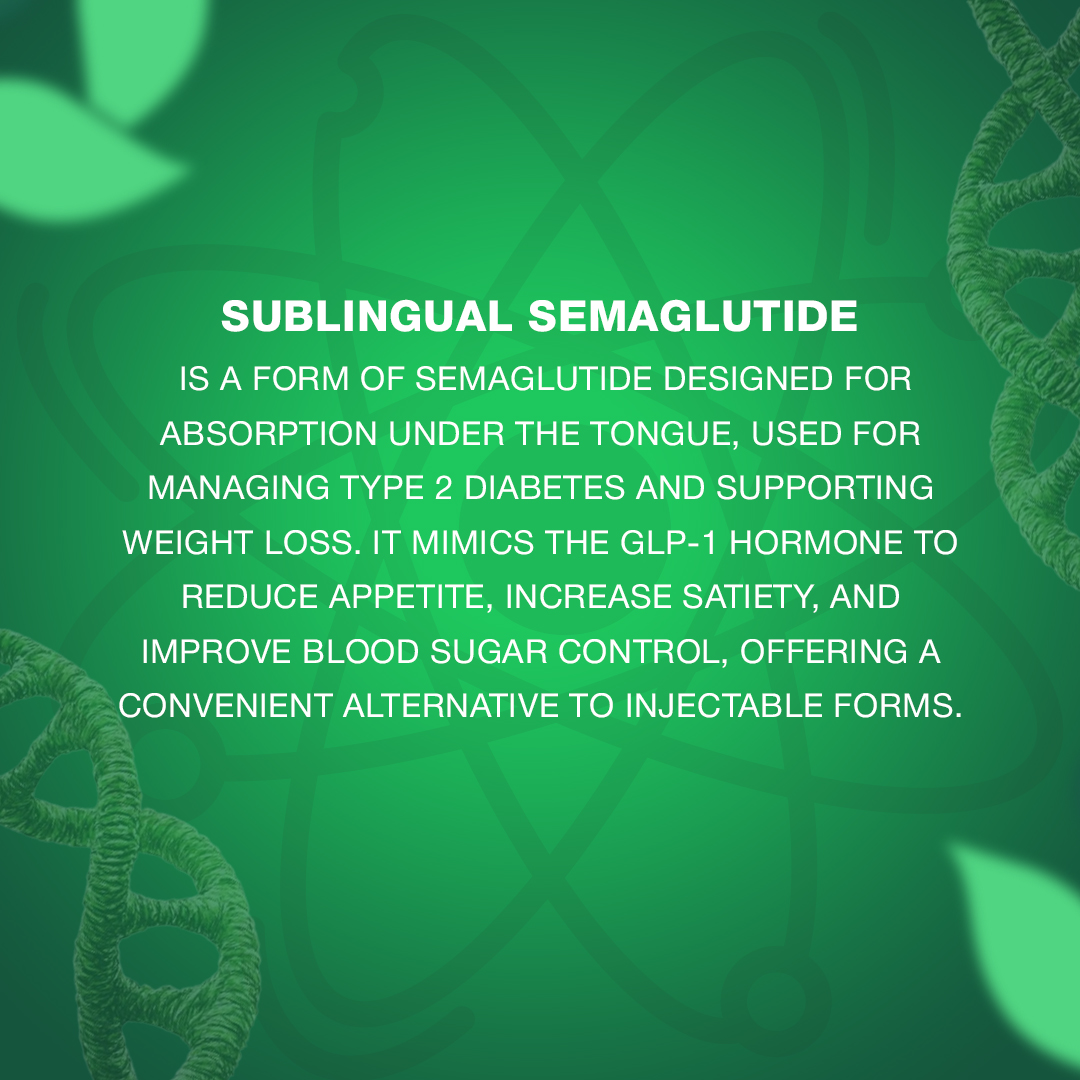 SUBLINGUAL SEMAGLUTIDE

IS A FORM OF SEMAGLUTIDE DESIGNED FOR ABSORPTION UNDER THE TONGUE, USED FOR MANAGING TYPE 2 DIABETES AND SUPPORTING WEIGHT LOSS. IT MIMICS THE GLP-1 HORMONE TO REDUCE APPETITE, INCREASE SATIETY, AND IMPROVE BLOOD SUGAR CONTROL, OFFERING A CONVENIENT ALTERNATIVE TO INJECTABLE FORMS.